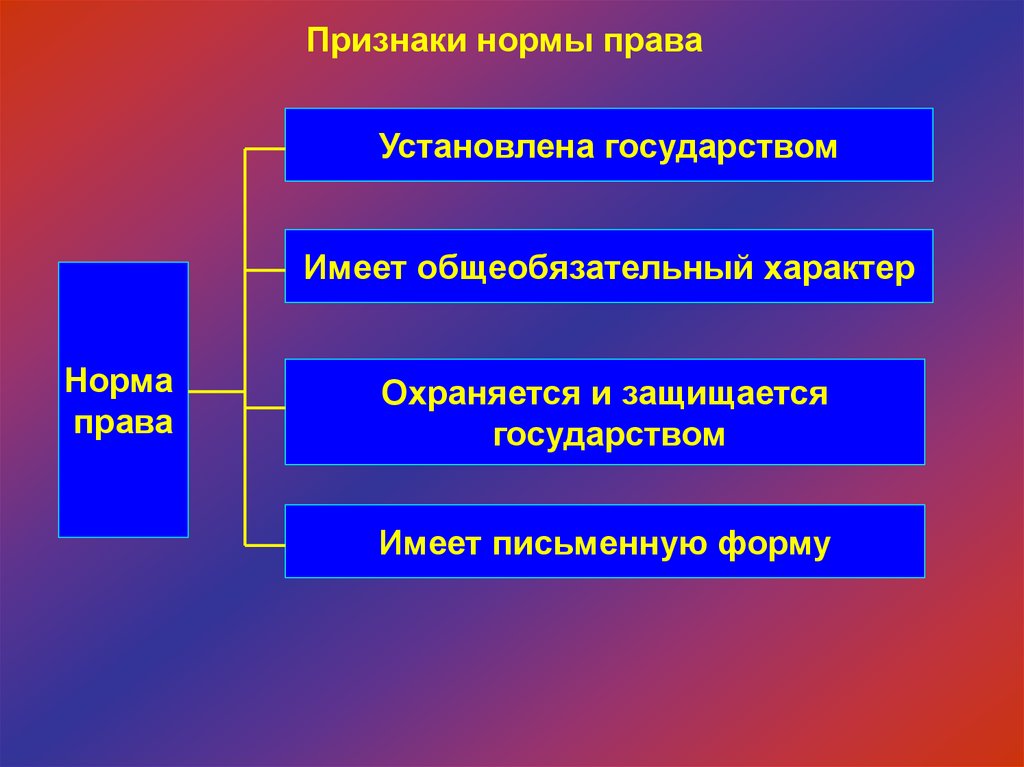 Признаки нормы права

Норма права

Установлена государством

Имеет общеобязательный характер

Охраняется и защищается государством

Имеет письменную форму